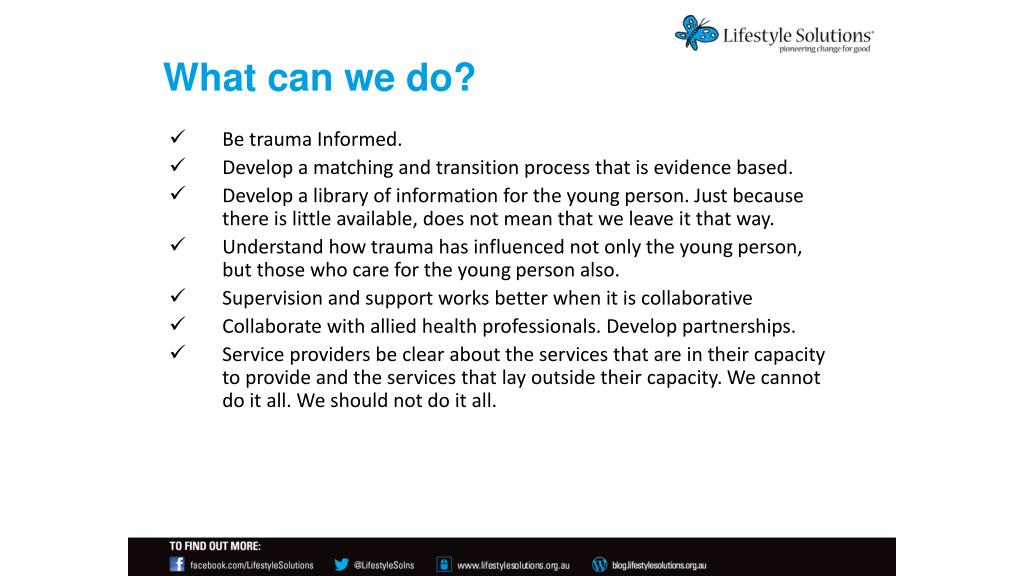 Lifestyle Solutions®
pioneering change for good

What can we do?

✓ Be trauma Informed.
✓ Develop a matching and transition process that is evidence based.
✓ Develop a library of information for the young person. Just because there is little available, does not mean that we leave it that way.
✓ Understand how trauma has influenced not only the young person, but those who care for the young person also.
✓ Supervision and support works better when it is collaborative
✓ Collaborate with allied health professionals. Develop partnerships.
✓ Service providers be clear about the services that are in their capacity to provide and the services that lay outside their capacity. We cannot do it all. We should not do it all.

TO FIND OUT MORE:
facebook.com/LifestyleSolutions @LifestyleSolns www.lifestylesolutions.org.au blog.lifestylesolutions.org.au